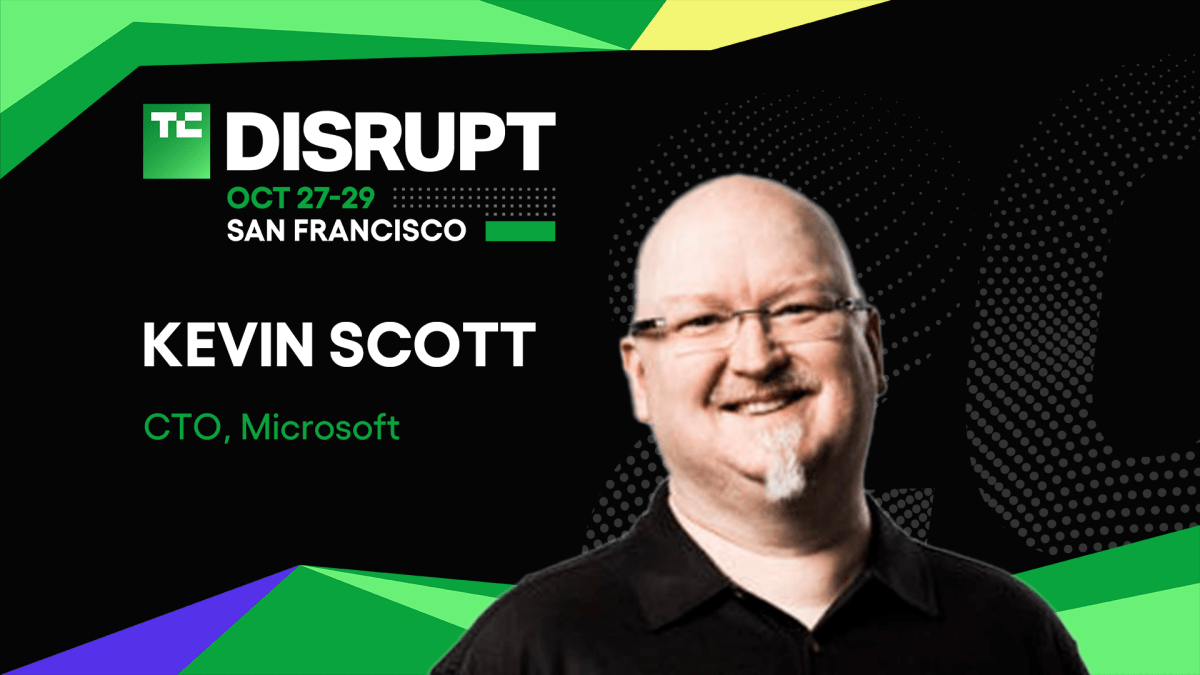 TC DISRUPT
OCT 27-29
SAN FRANCISCO

KEVIN SCOTT

CTO, Microsoft